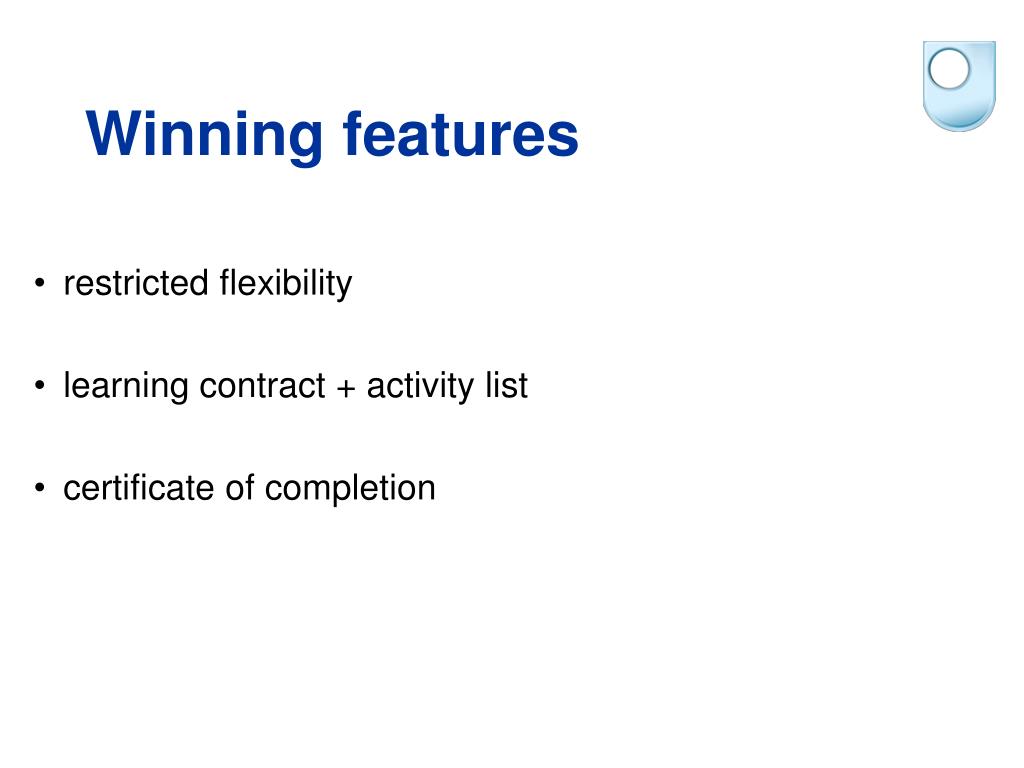 Winning features

• restricted flexibility

• learning contract + activity list

• certificate of completion